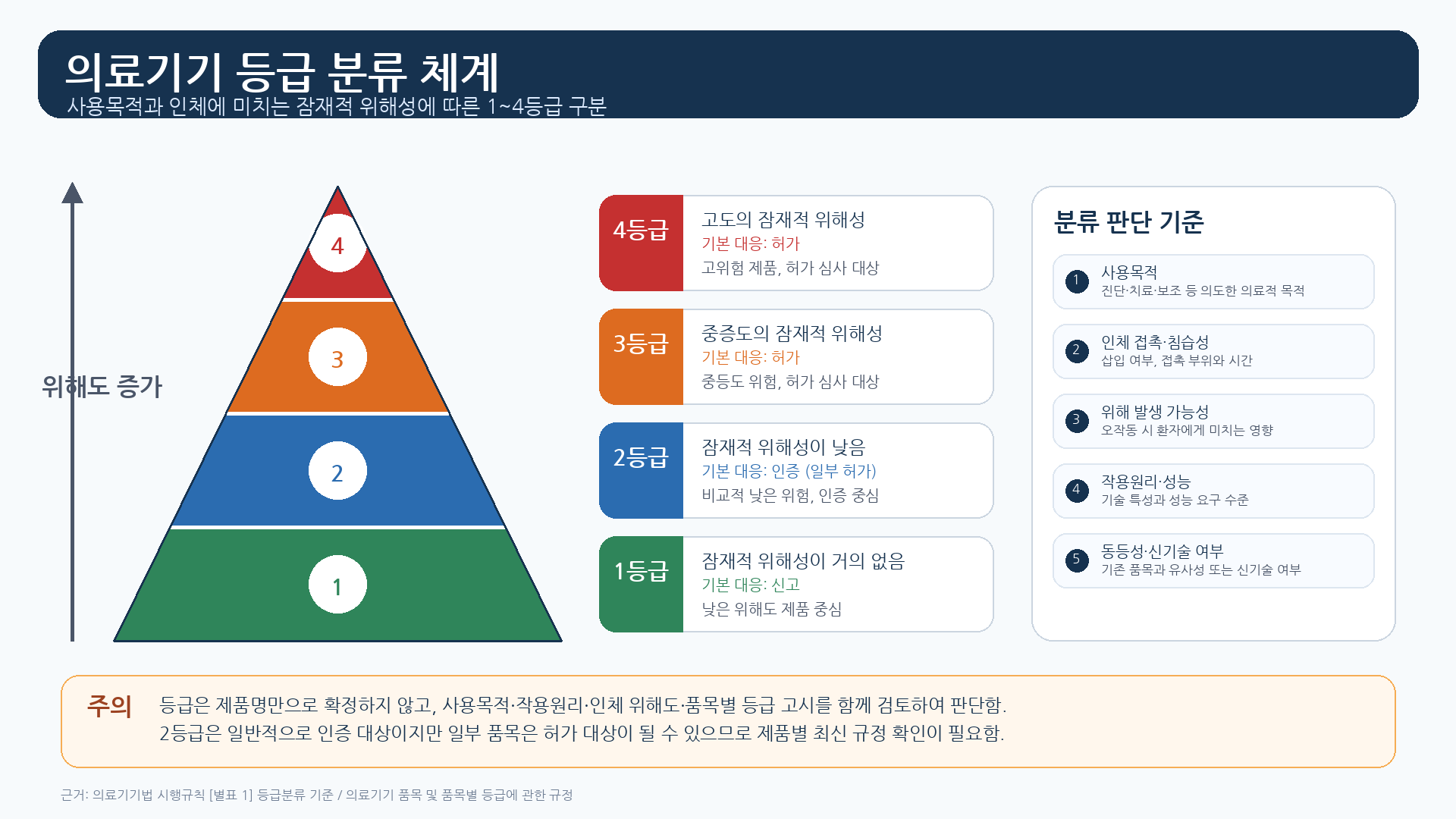 의료기기 등급 분류 체계
사용목적과 인체에 미치는 잠재적 위해성에 따른 1~4등급 구분

위해도 증가

4
3
2
1

4등급
고도의 잠재적 위해성
기본 대응: 허가
고위험 제품, 허가 심사 대상

3등급
중증도의 잠재적 위해성
기본 대응: 허가
중등도 위험, 허가 심사 대상

2등급
잠재적 위해성이 낮음
기본 대응: 인증 (일부 허가)
비교적 낮은 위험, 인증 중심

1등급
잠재적 위해성이 거의 없음
기본 대응: 신고
낮은 위해도 제품 중심

분류 판단 기준

1 사용목적
진단·치료·보조 등 의도한 의료적 목적

2 인체 접촉·침습성
삽입 여부, 접촉 부위와 시간

3 위해 발생 가능성
오작동 시 환자에게 미치는 영향

4 작용원리·성능
기술 특성과 성능 요구 수준

5 동등성·신기술 여부
기존 품목과 유사성 또는 신기술 여부

주의
등급은 제품명만으로 확정하지 않고, 사용목적·작용원리·인체 위해도·품목별 등급 고시를 함께 검토하여 판단함.
2등급은 일반적으로 인증 대상이지만 일부 품목은 허가 대상이 될 수 있으므로 제품별 최신 규정 확인이 필요함.

근거: 의료기기법 시행규칙 [별표 1] 등급분류 기준 / 의료기기 품목 및 품목별 등급에 관한 규정